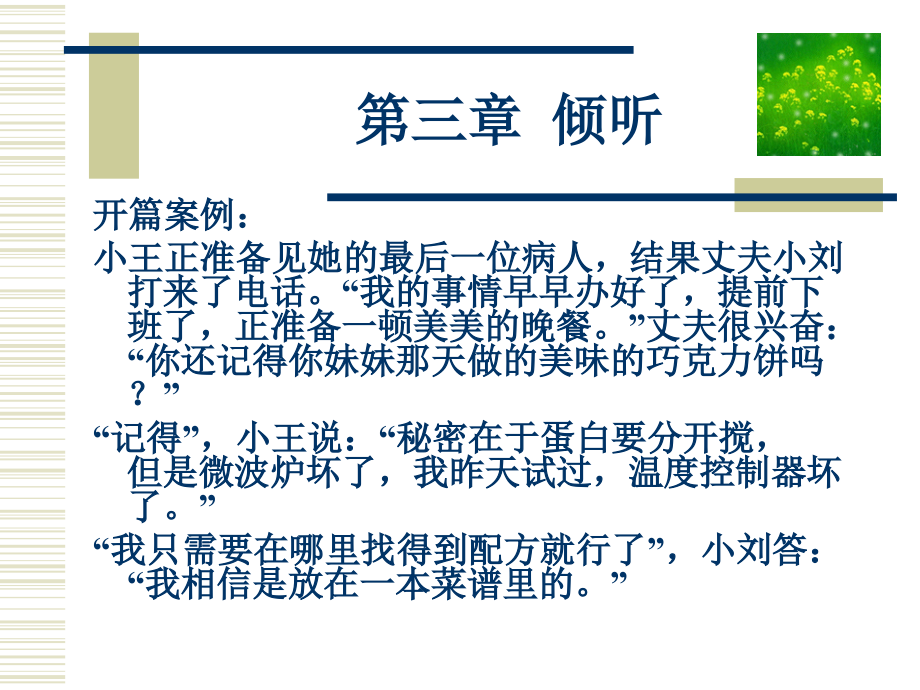 第三章 倾听

开篇案例：

小王正准备见她的最后一位病人，结果丈夫小刘打来了电话。“我的事情早早办好了，提前下班了，正准备一顿美美的晚餐。”丈夫很兴奋：“你还记得你妹妹那天做的美味的巧克力饼吗？”

“记得”，小王说：“秘密在于蛋白要分开搅，但是微波炉坏了，我昨天试过，温度控制器坏了。”

“我只需要在哪里找得到配方就行了”，小刘答：“我相信是放在一本菜谱里的。”